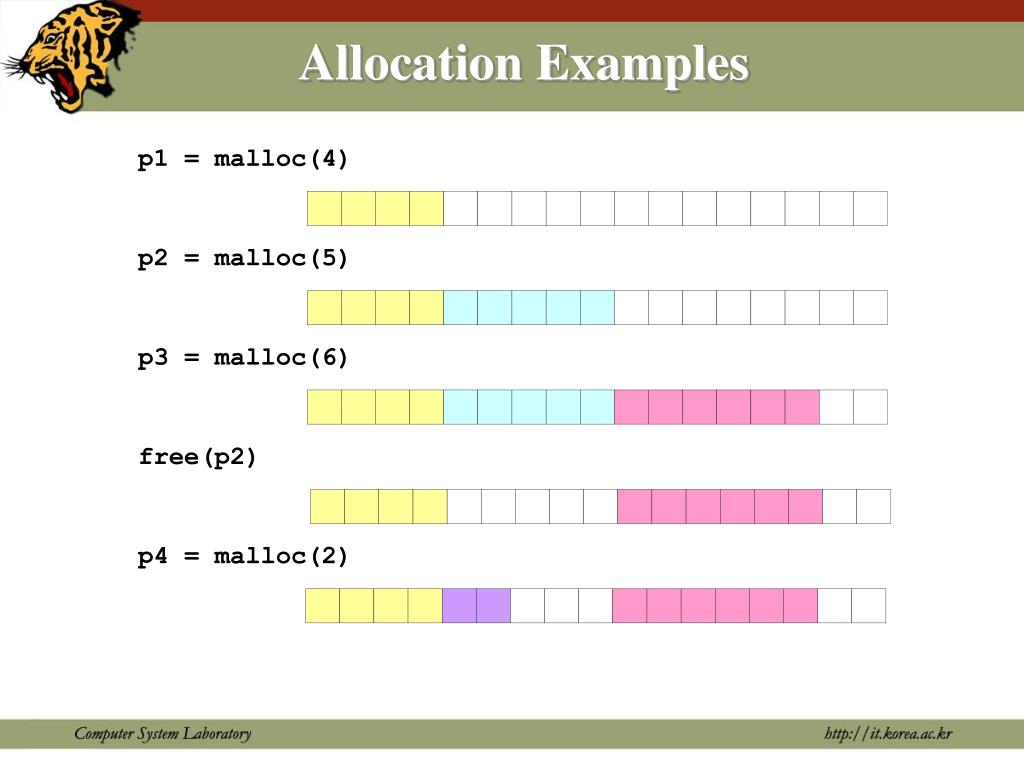 Allocation Examples

p1 = malloc(4)

p2 = malloc(5)

p3 = malloc(6)

free(p2)

p4 = malloc(2)

Computer System Laboratory

http://it.korea.ac.kr